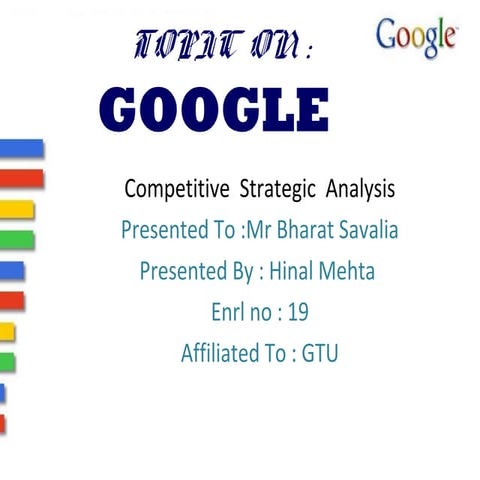 TOPIC ON :

Google

GOOGLE

Competitive Strategic Analysis

Presented To :Mr Bharat Savalia

Presented By : Hinal Mehta

Enrl no : 19

Affiliated To : GTU